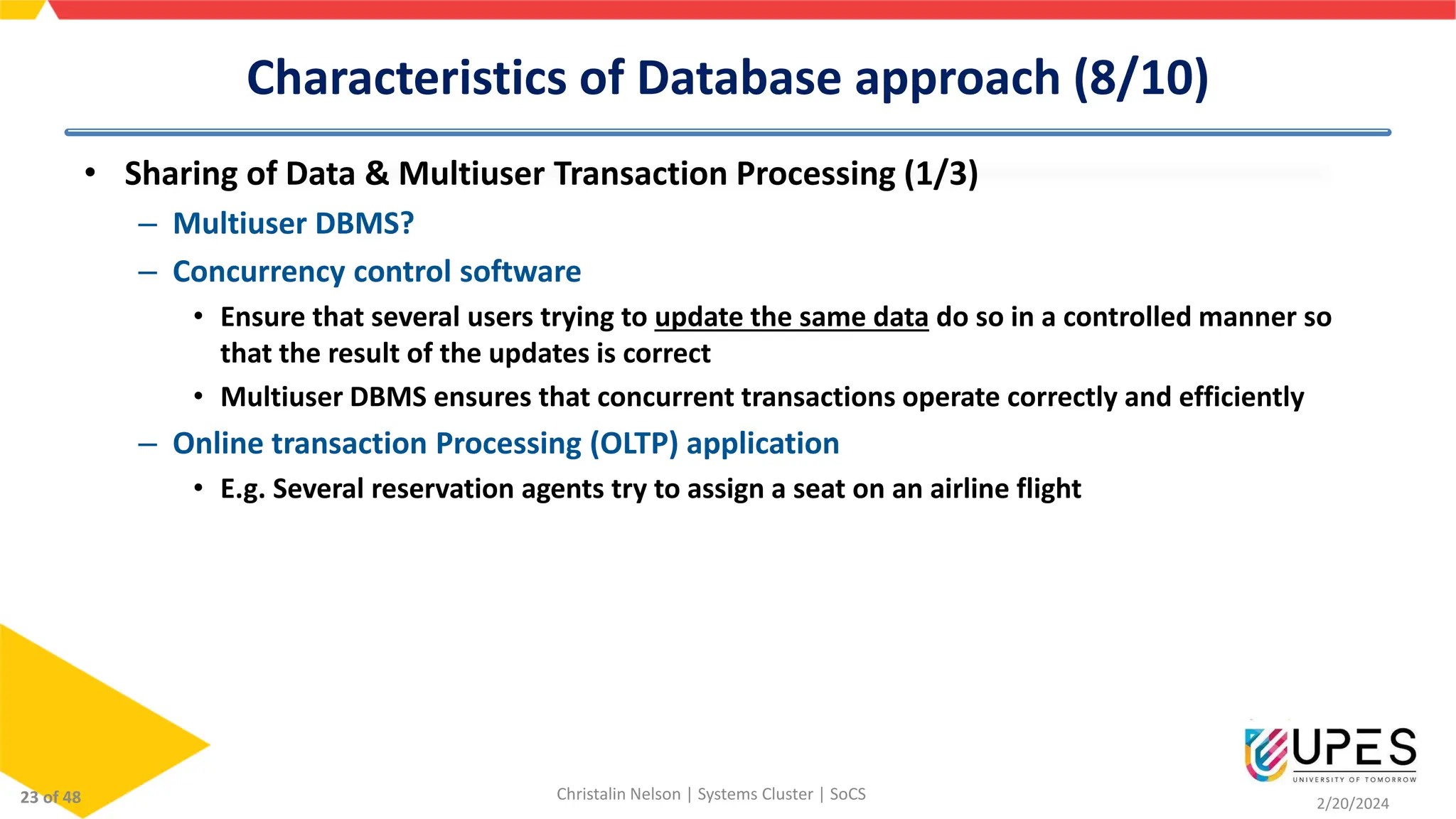 Characteristics of Database approach (8/10)

• Sharing of Data & Multiuser Transaction Processing (1/3)
  – Multiuser DBMS?
  – Concurrency control software
    • Ensure that several users trying to update the same data do so in a controlled manner so that the result of the updates is correct
    • Multiuser DBMS ensures that concurrent transactions operate correctly and efficiently
  – Online transaction Processing (OLTP) application
    • E.g. Several reservation agents try to assign a seat on an airline flight

23 of 48

Christalin Nelson | Systems Cluster | SoCS

UPES
UNIVERSITY OF TOMORROW

2/20/2024